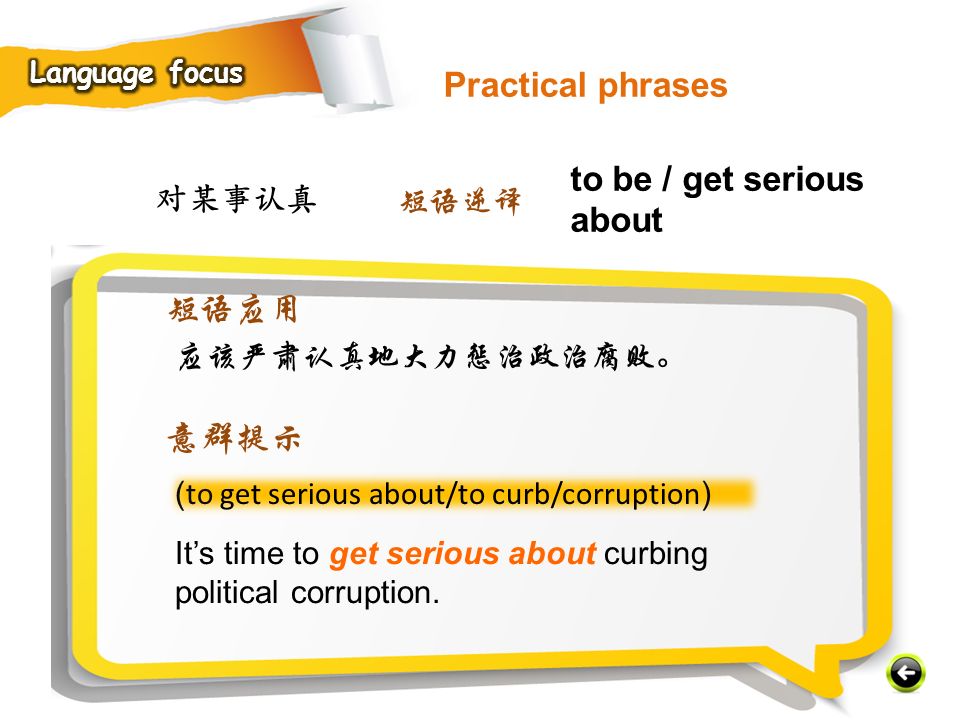 Language focus

Practical phrases

对某事认真　　短语逆译　　to be / get serious about

短语应用

应该严肃认真地大力惩治政治腐败。

意群提示

(to get serious about/to curb/corruption)

It's time to get serious about curbing political corruption.